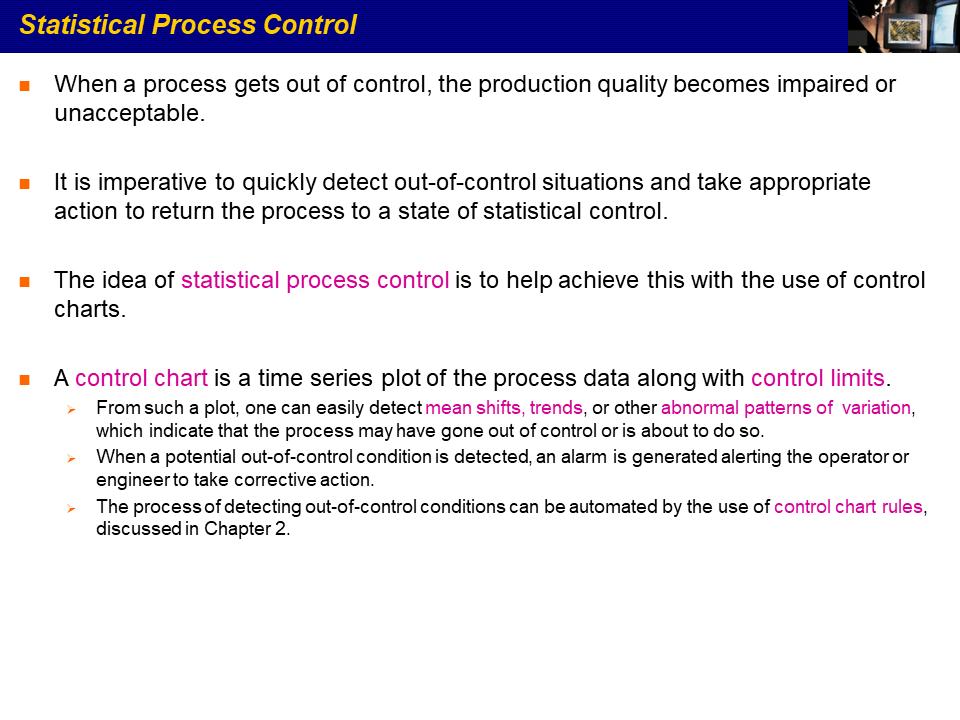 Statistical Process Control

When a process gets out of control, the production quality becomes impaired or unacceptable.

It is imperative to quickly detect out-of-control situations and take appropriate action to return the process to a state of statistical control.

The idea of statistical process control is to help achieve this with the use of control charts.

A control chart is a time series plot of the process data along with control limits.

From such a plot, one can easily detect mean shifts, trends, or other abnormal patterns of variation, which indicate that the process may have gone out of control or is about to do so.

When a potential out-of-control condition is detected, an alarm is generated alerting the operator or engineer to take corrective action.

The process of detecting out-of-control conditions can be automated by the use of control chart rules, discussed in Chapter 2.